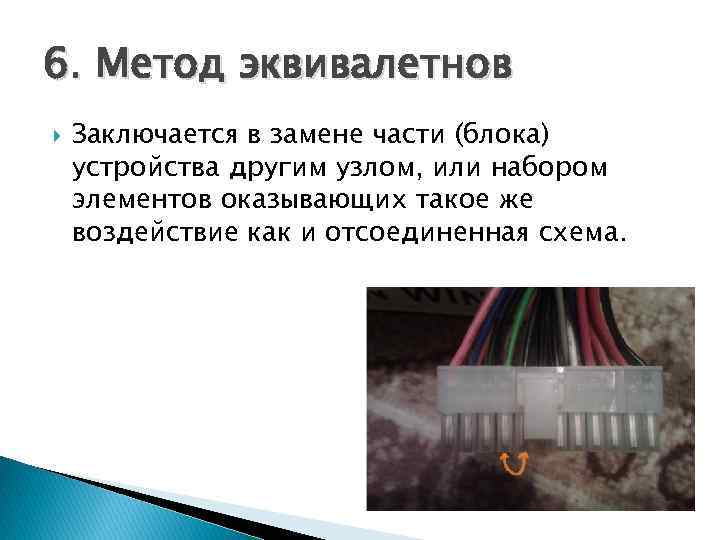 6. Метод эквивалетнов

Заключается в замене части (блока) устройства другим узлом, или набором элементов оказывающих такое же воздействие как и отсоединенная схема.